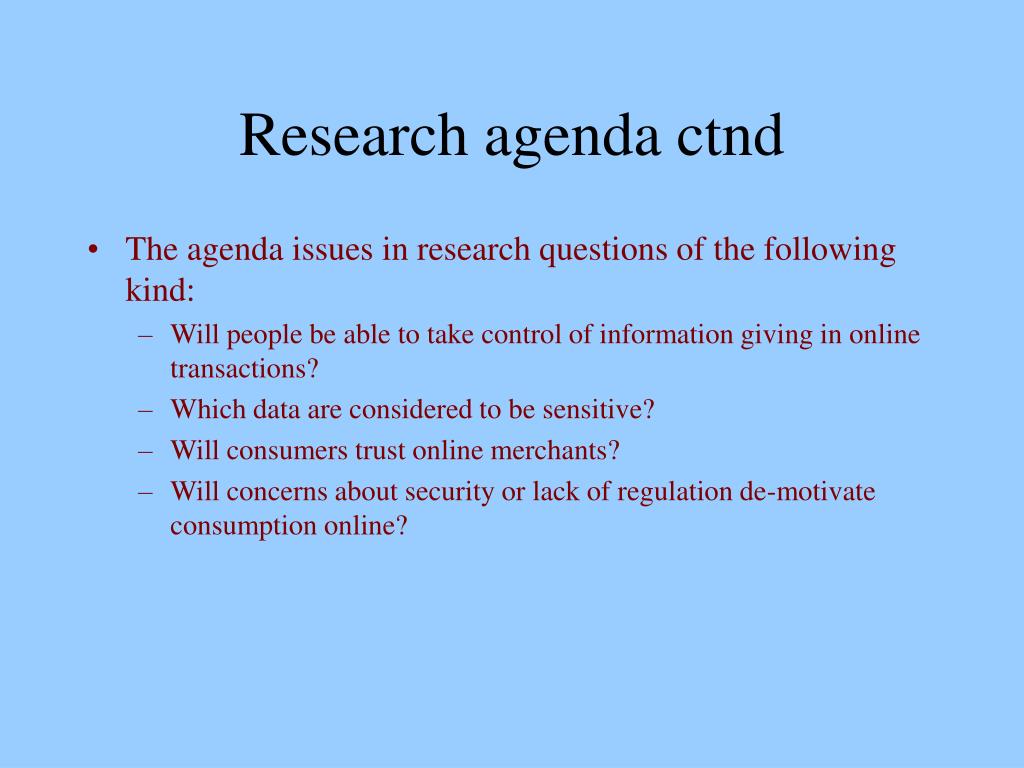 Research agenda ctnd

• The agenda issues in research questions of the following kind:
– Will people be able to take control of information giving in online transactions?
– Which data are considered to be sensitive?
– Will consumers trust online merchants?
– Will concerns about security or lack of regulation de-motivate consumption online?